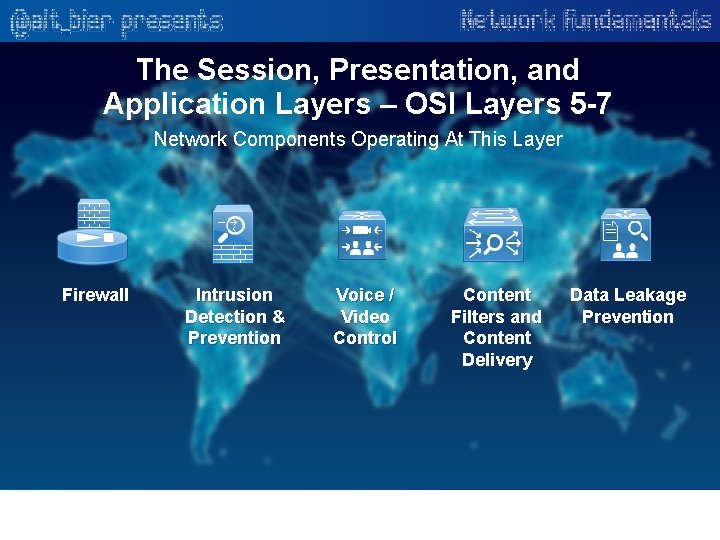 @alt_bier presents

Network fundamentals

The Session, Presentation, and Application Layers – OSI Layers 5-7

Network Components Operating At This Layer

Firewall

Intrusion Detection & Prevention

Voice / Video Control

Content Filters and Content Delivery

Data Leakage Prevention